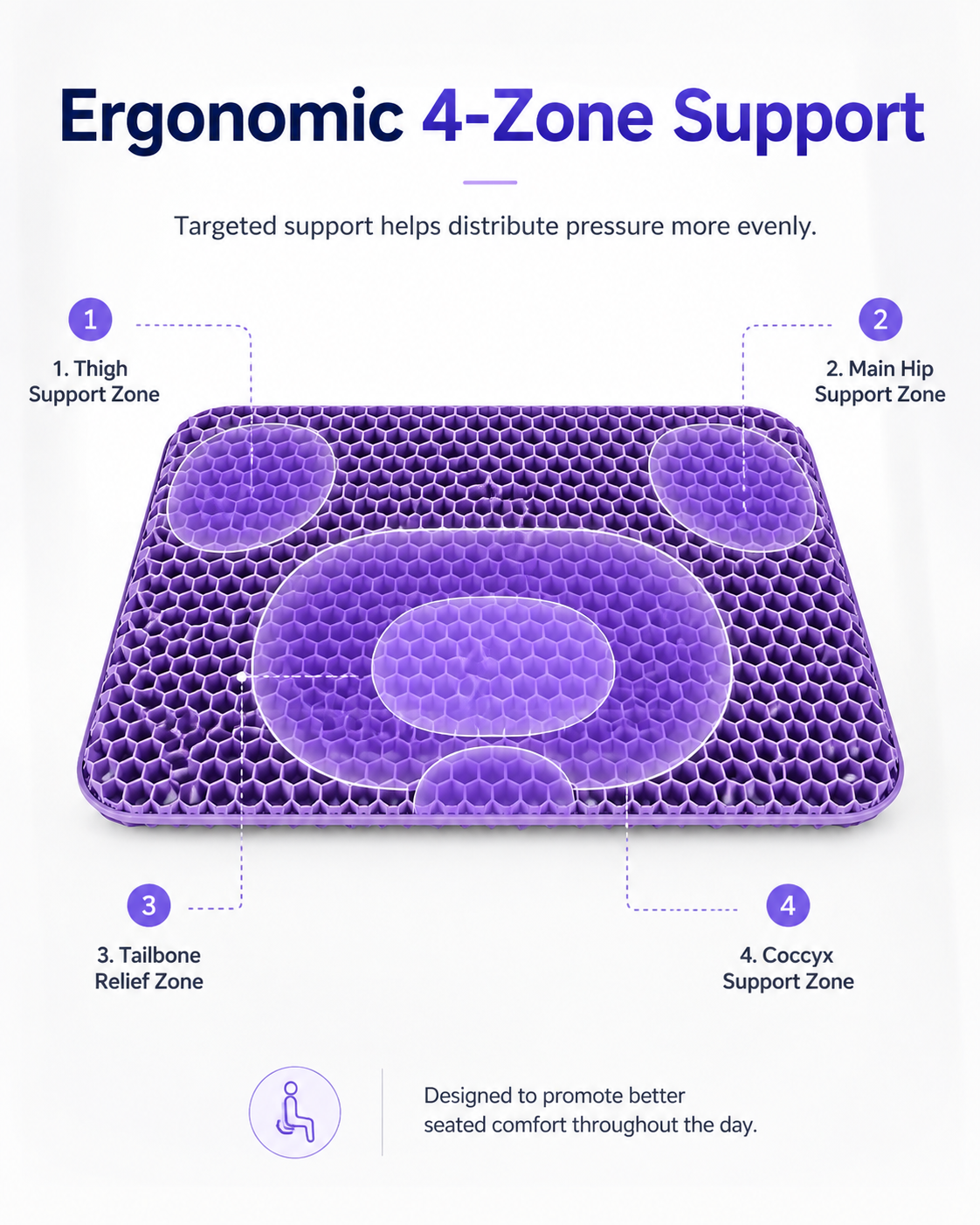 Ergonomic 4-Zone Support

Targeted support helps distribute pressure more evenly.

1

1. Thigh Support Zone

2

2. Main Hip Support Zone

3

3. Tailbone Relief Zone

4

4. Coccyx Support Zone

Designed to promote better seated comfort throughout the day.